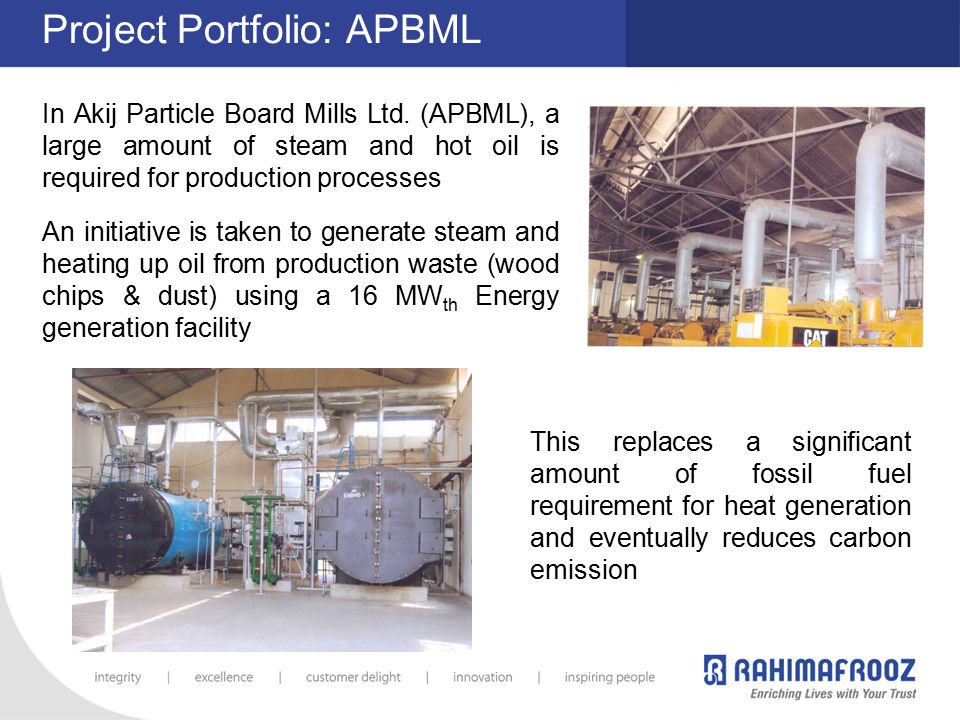 Project Portfolio: APBML

In Akij Particle Board Mills Ltd. (APBML), a large amount of steam and hot oil is required for production processes

An initiative is taken to generate steam and heating up oil from production waste (wood chips & dust) using a 16 $MW_{th}$ Energy generation facility

CAT

This replaces a significant amount of fossil fuel requirement for heat generation and eventually reduces carbon emission

integrity | excellence | customer delight | innovation | inspiring people

RAHIMAFROOZ
Enriching Lives with Your Trust